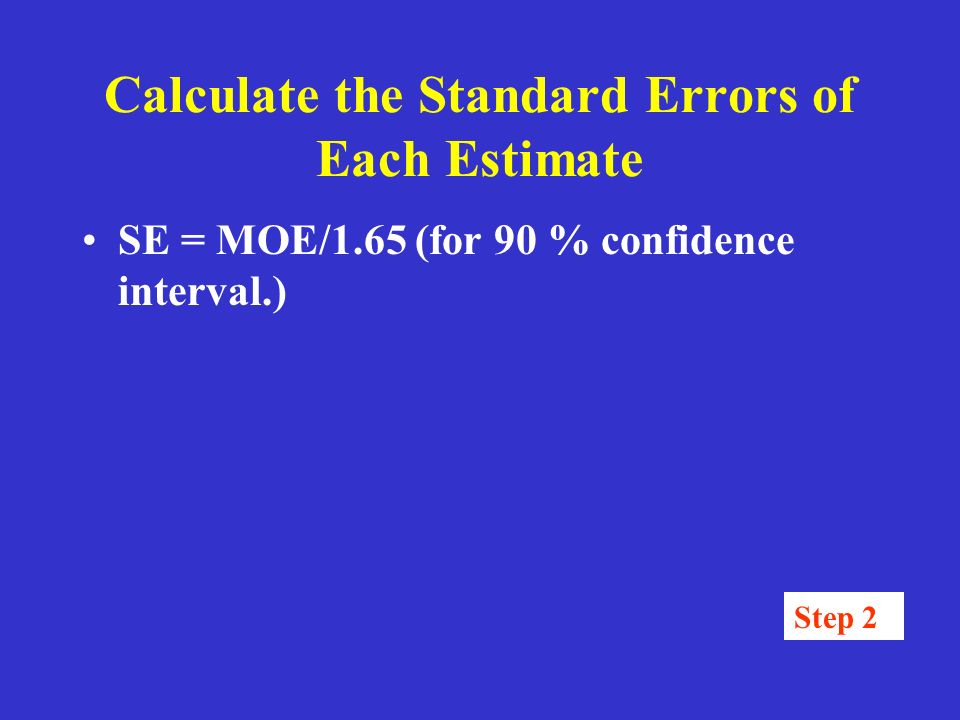 Calculate the Standard Errors of Each Estimate

• SE = MOE/1.65 (for 90 % confidence interval.)

Step 2